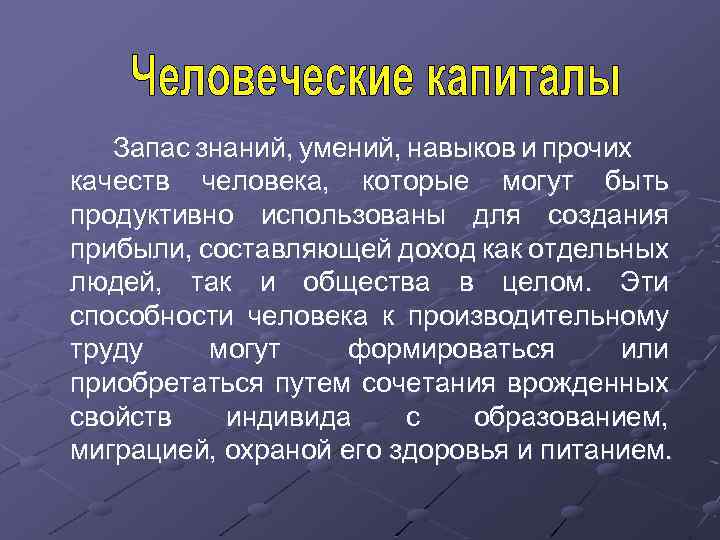 Человеческие капиталы

Запас знаний, умений, навыков и прочих качеств человека, которые могут быть продуктивно использованы для создания прибыли, составляющей доход как отдельных людей, так и общества в целом. Эти способности человека к производительному труду могут формироваться или приобретаться путем сочетания врожденных свойств индивида с образованием, миграцией, охраной его здоровья и питанием.